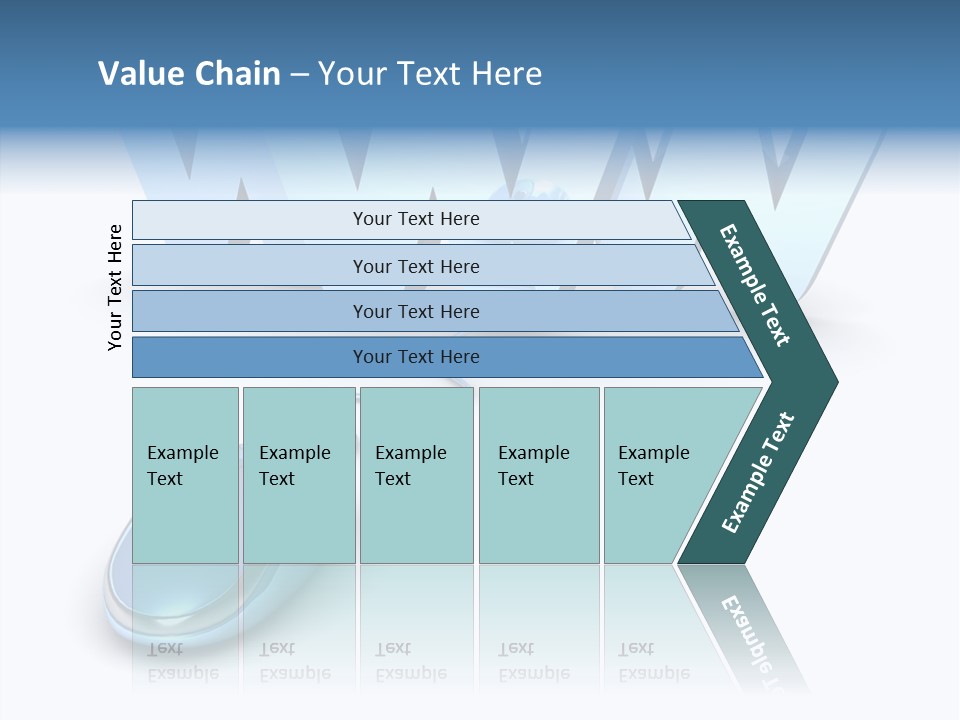 Value Chain – Your Text Here

Your Text Here

Your Text Here

Your Text Here

Your Text Here

Your Text Here

Example Text

Example Text

Example Text

Example Text

Example Text

Example Text

Example Text